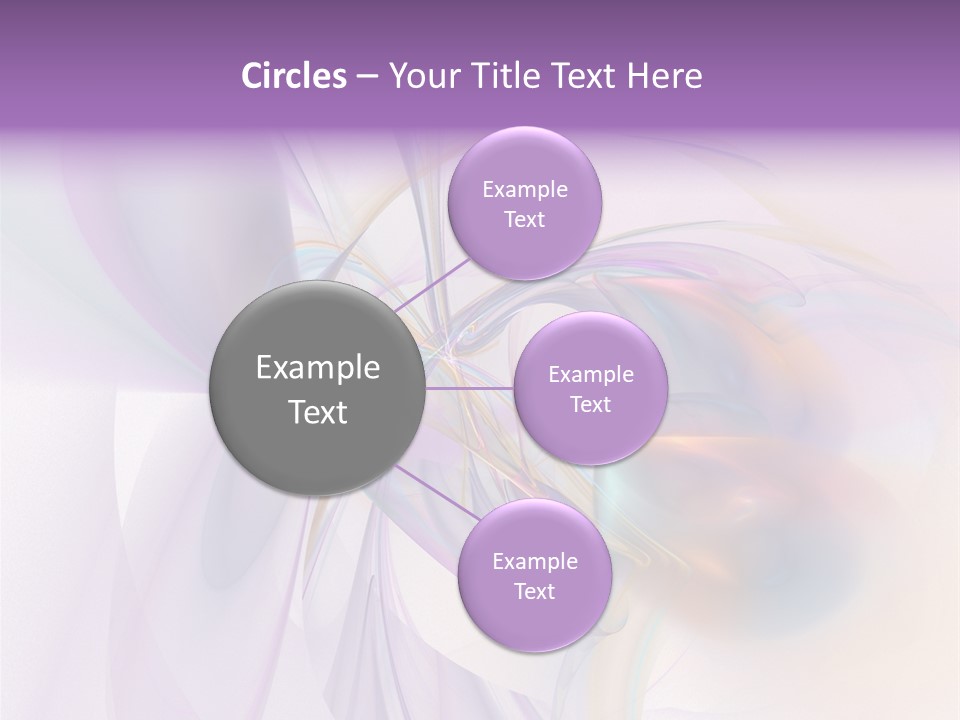 Circles – Your Title Text Here

Example Text

Example Text

Example Text

Example Text